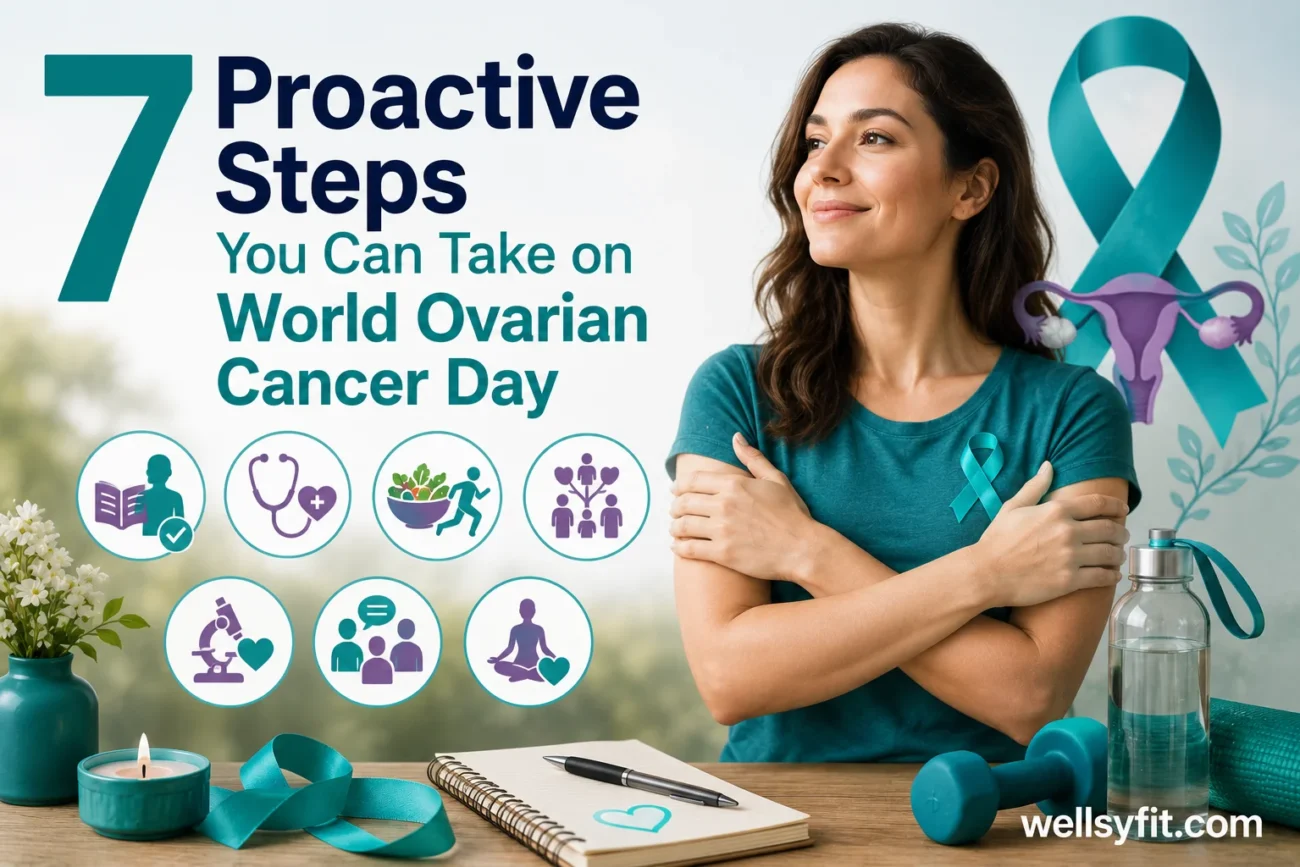 7 Proactive Steps You Can Take on World Ovarian Cancer Day

wellsyfit.com